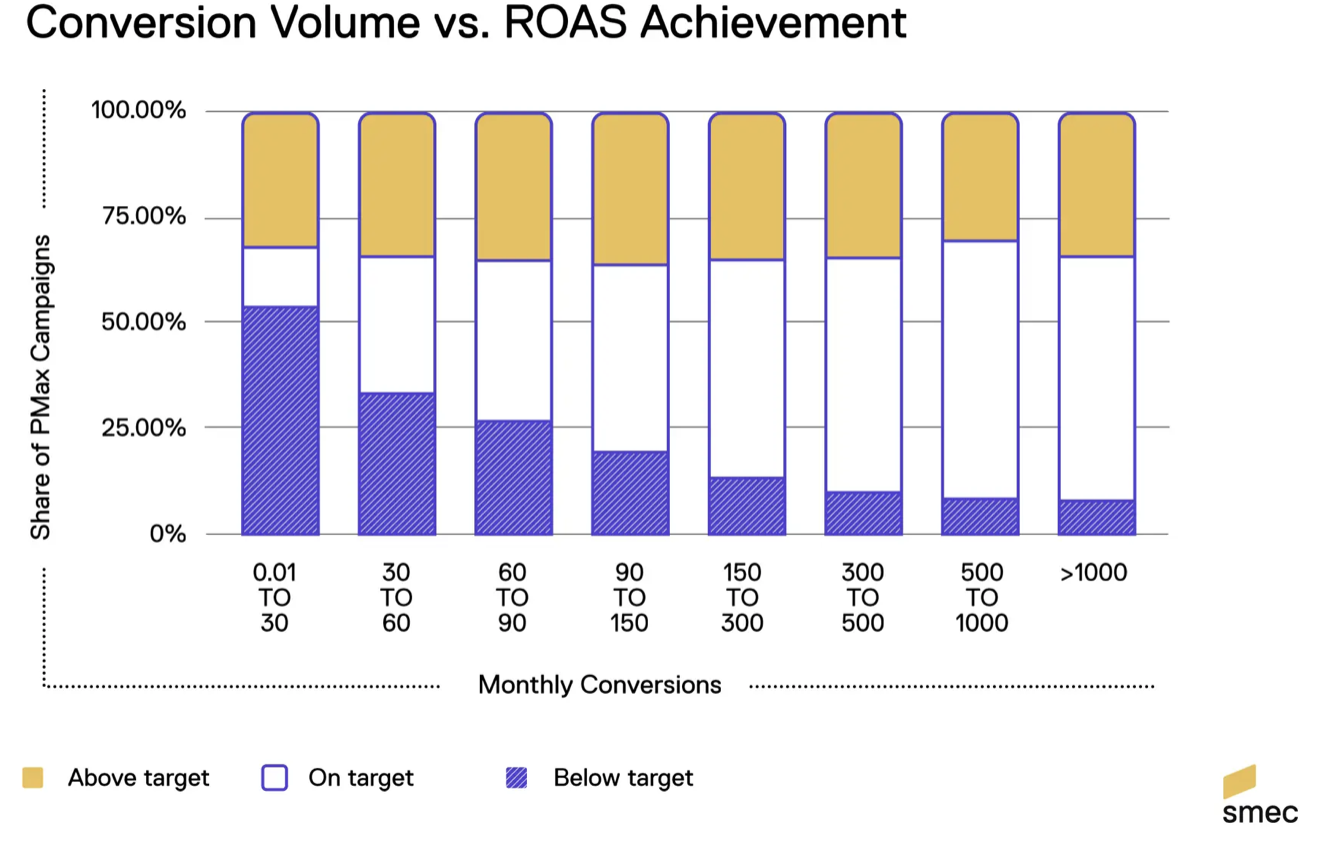 Conversion Volume vs. ROAS Achievement

Share of PMax Campaigns

100.00%
75.00%
50.00%
25.00%
0%

0.01 TO 30
30 TO 60
60 TO 90
90 TO 150
150 TO 300
300 TO 500
500 TO 1000
>1000

Monthly Conversions

Above target
On target
Below target

smec